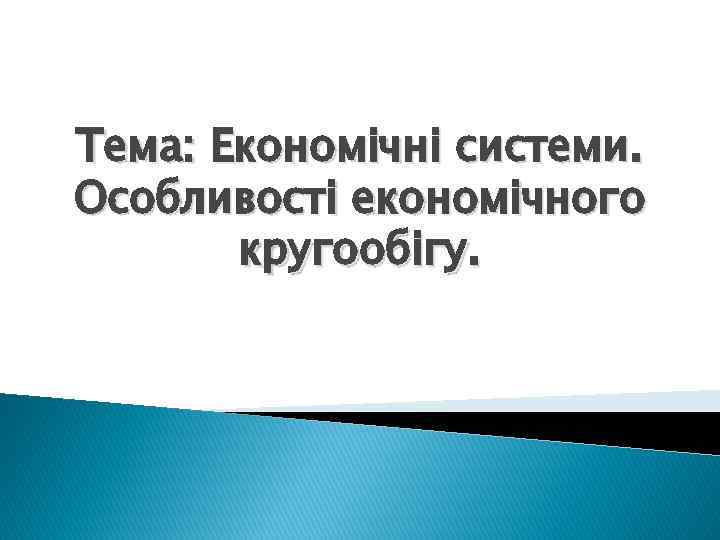 Тема: Економічні системи. Особливості економічного кругообігу.